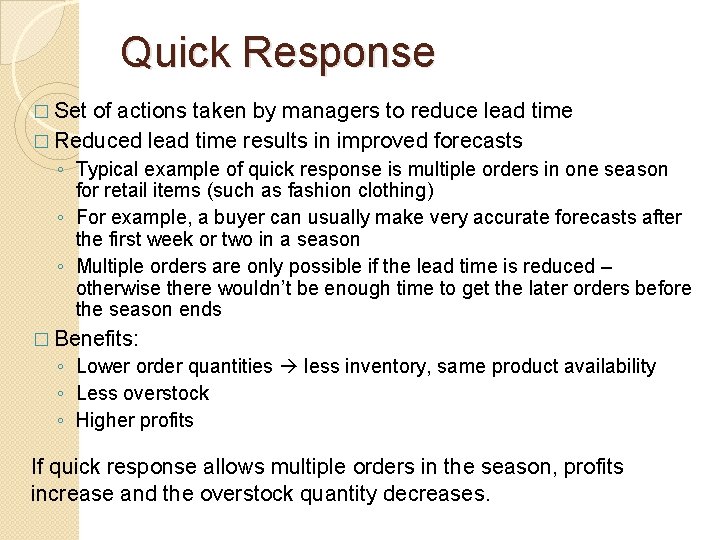 Quick Response

□ Set of actions taken by managers to reduce lead time
□ Reduced lead time results in improved forecasts
◦ Typical example of quick response is multiple orders in one season for retail items (such as fashion clothing)
◦ For example, a buyer can usually make very accurate forecasts after the first week or two in a season
◦ Multiple orders are only possible if the lead time is reduced – otherwise there wouldn't be enough time to get the later orders before the season ends
□ Benefits:
◦ Lower order quantities → less inventory, same product availability
◦ Less overstock
◦ Higher profits

If quick response allows multiple orders in the season, profits increase and the overstock quantity decreases.